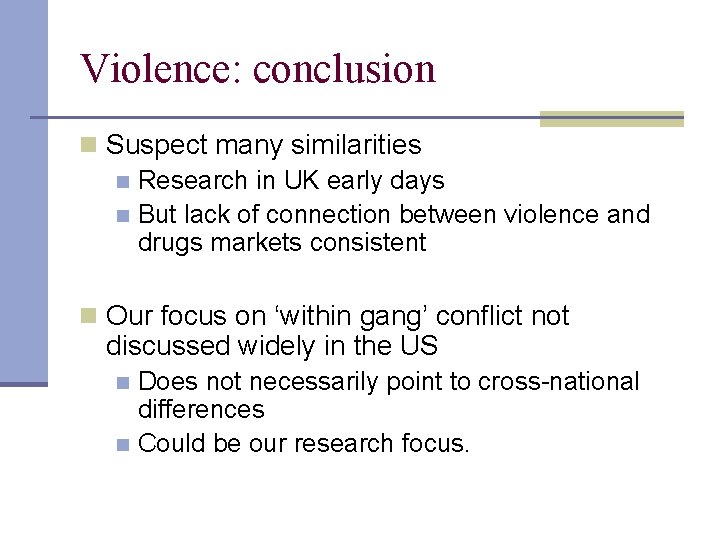 Violence: conclusion

Suspect many similarities

Research in UK early days

But lack of connection between violence and drugs markets consistent

Our focus on ‘within gang’ conflict not discussed widely in the US

Does not necessarily point to cross-national differences

Could be our research focus.